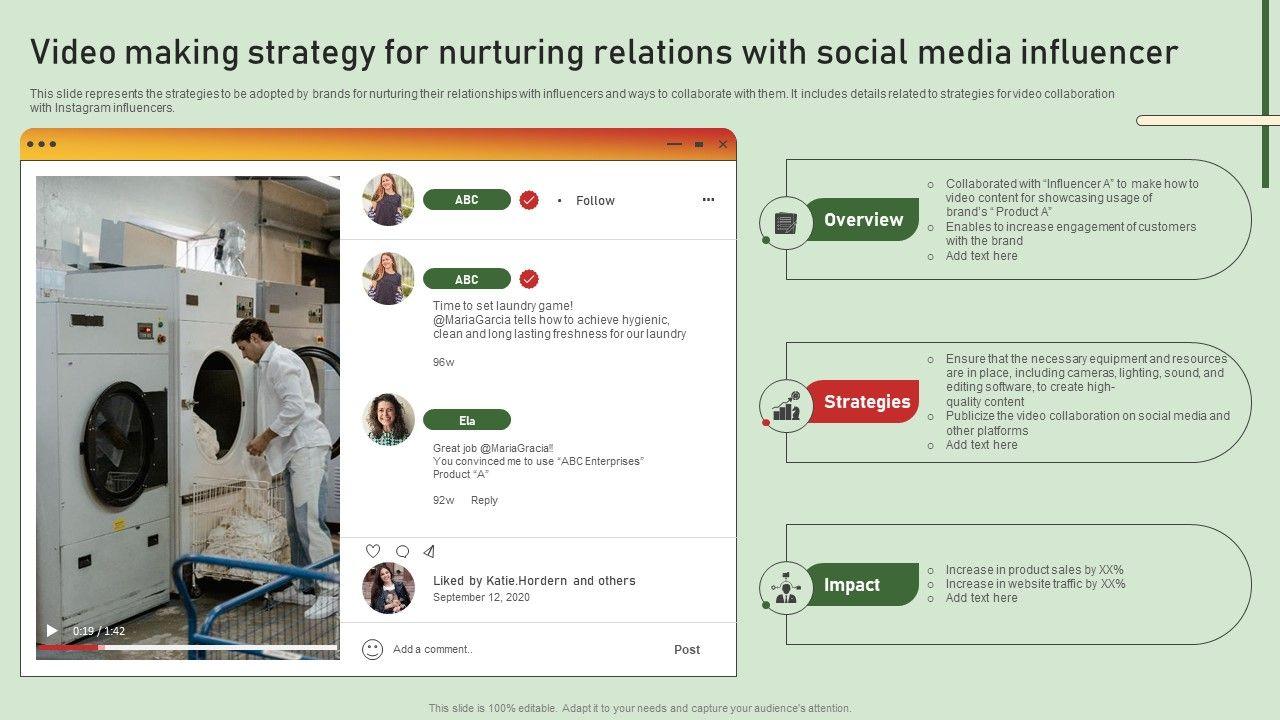 Video making strategy for nurturing relations with social media influencer

This slide represents the strategies to be adopted by brands for nurturing their relationships with influencers and ways to collaborate with them. It includes details related to strategies for video collaboration with Instagram influencers.

0:19 / 1:42

ABC • Follow

ABC

Time to set laundry game! @MariaGarcia tells how to achieve hygienic, clean and long lasting freshness for our laundry

96w

Ela

Great job @MariaGracia!! You convinced me to use "ABC Enterprises" Product "A"

92w Reply

Liked by Katie.Hordern and others
September 12, 2020

Add a comment.. Post

Overview
○ Collaborated with "Influencer A" to make how to video content for showcasing usage of brand's " Product A"
○ Enables to increase engagement of customers with the brand
○ Add text here

Strategies
○ Ensure that the necessary equipment and resources are in place, including cameras, lighting, sound, and editing software, to create high-quality content
○ Publicize the video collaboration on social media and other platforms
○ Add text here

Impact
○ Increase in product sales by XX%
○ Increase in website traffic by XX%
○ Add text here

This slide is 100% editable. Adapt it to your needs and capture your audience's attention.